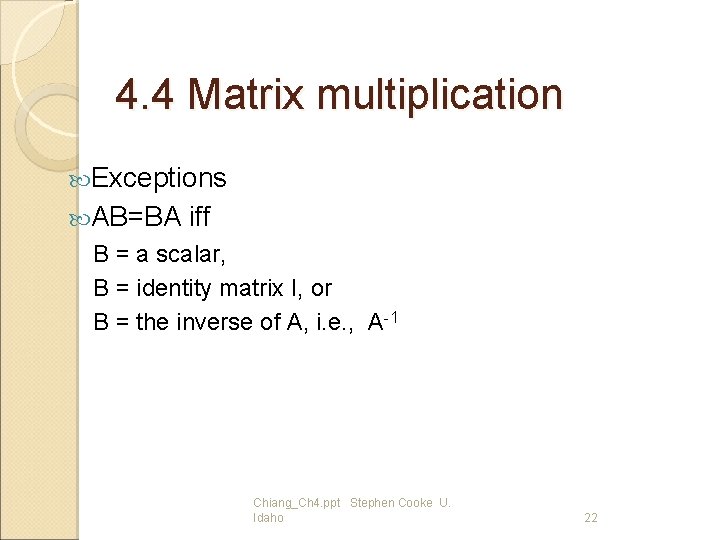 4.4 Matrix multiplication

Exceptions

AB=BA iff

B = a scalar,

B = identity matrix I, or

B = the inverse of A, i.e., $A^{-1}$

Chiang_Ch4.ppt Stephen Cooke U. Idaho

22